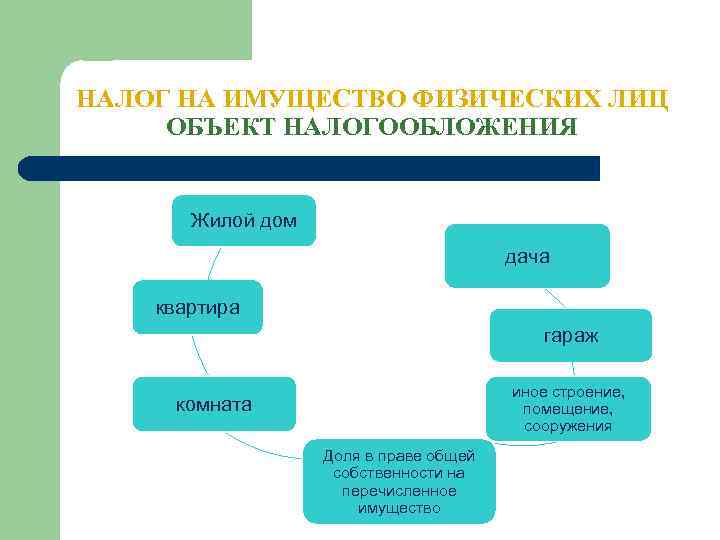 НАЛОГ НА ИМУЩЕСТВО ФИЗИЧЕСКИХ ЛИЦ
ОБЪЕКТ НАЛОГООБЛОЖЕНИЯ

Жилой дом

квартира

комната

Доля в праве общей собственности на перечисленное имущество

иное строение, помещение, сооружения

гараж

дача